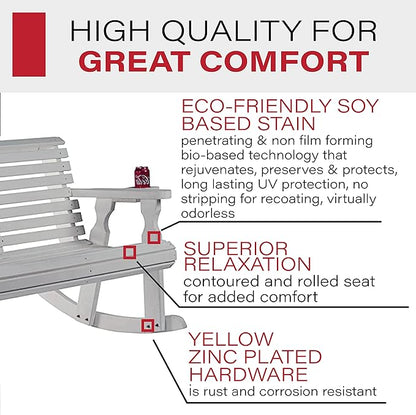 HIGH QUALITY FOR
GREAT COMFORT

ECO-FRIENDLY SOY BASED STAIN
penetrating & non film forming bio-based technology that rejuvenates, preserves & protects, long lasting UV protection, no stripping for recoating, virtually odorless

SUPERIOR RELAXATION
contoured and rolled seat for added comfort

YELLOW ZINC PLATED HARDWARE
is rust and corrosion resistant